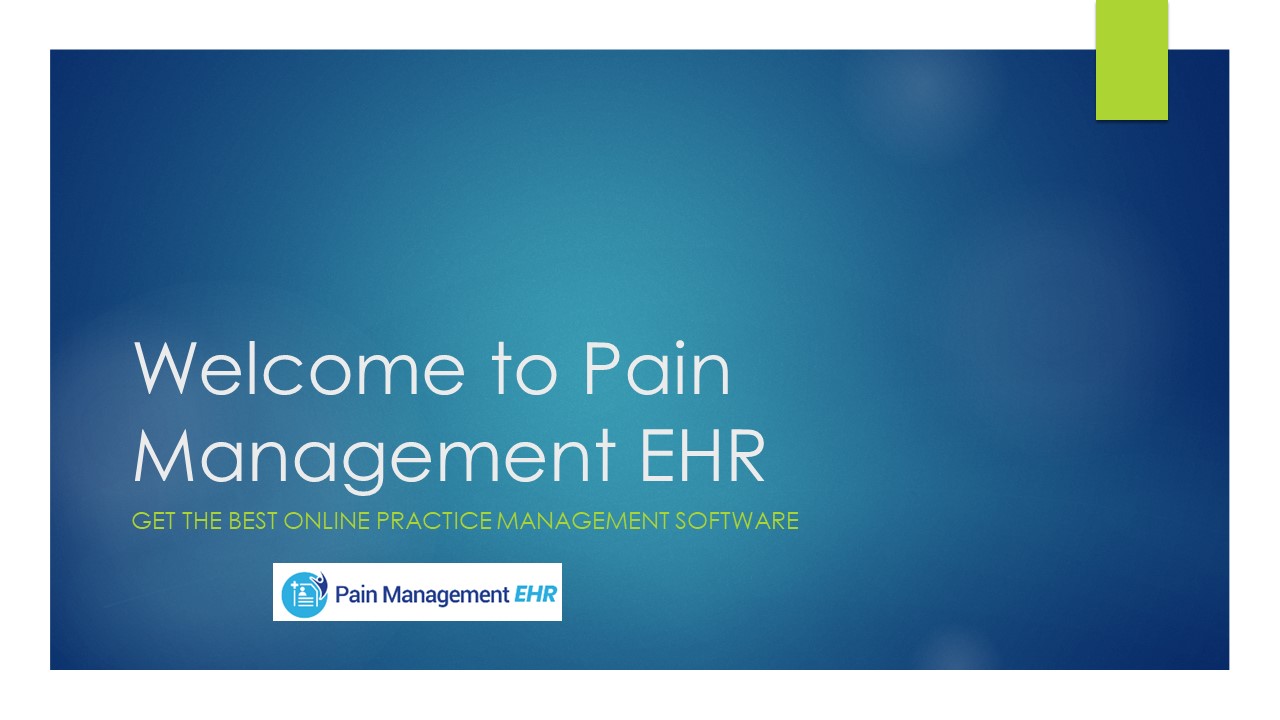 Welcome to Pain Management EHR

GET THE BEST ONLINE PRACTICE MANAGEMENT SOFTWARE

Pain Management EHR